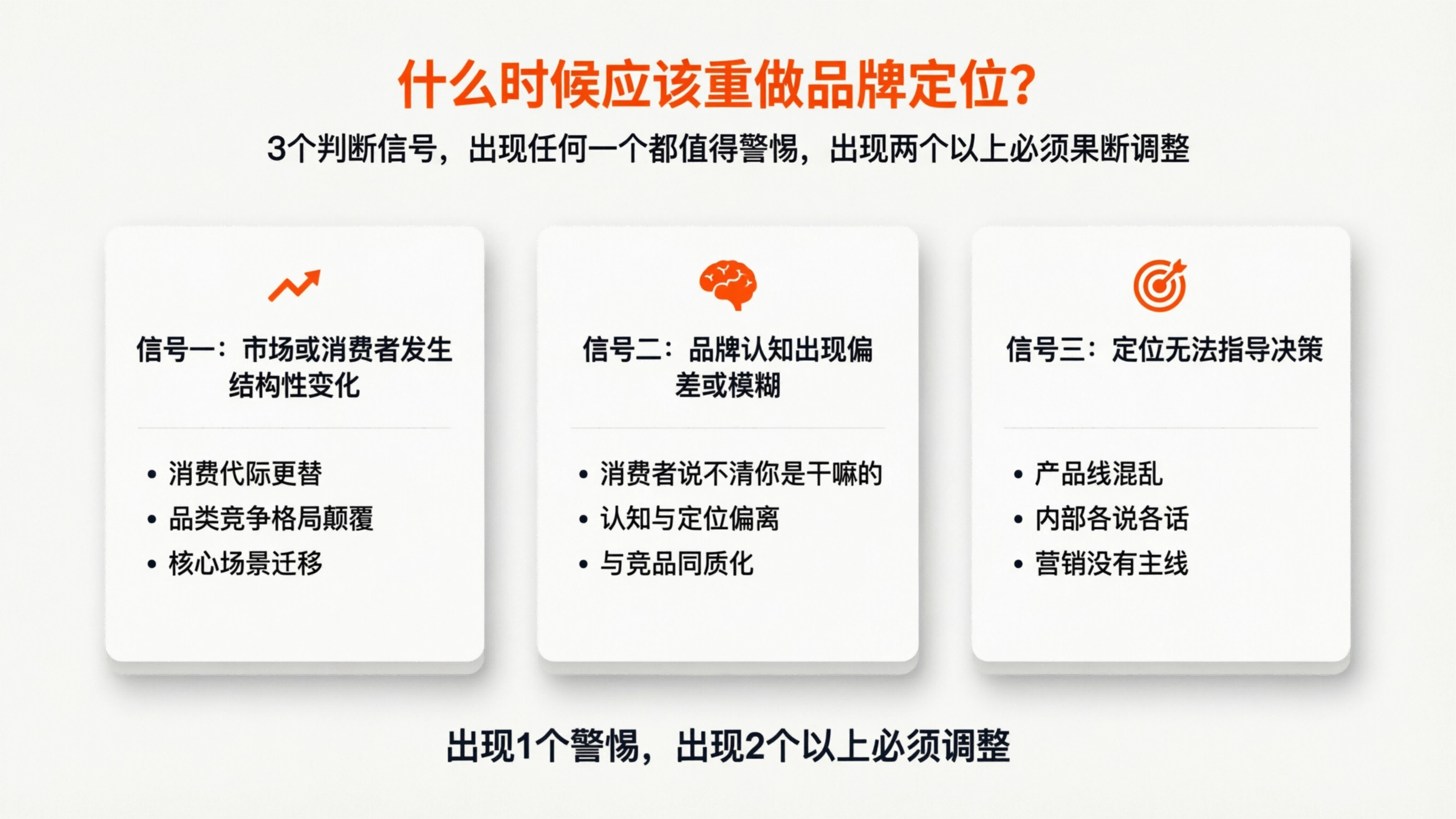 什么时候应该重做品牌定位?

3个判断信号，出现任何一个都值得警惕，出现两个以上必须果断调整

信号一：市场或消费者发生结构性变化

• 消费代际更替
• 品类竞争格局颠覆
• 核心场景迁移

信号二：品牌认知出现偏差或模糊

• 消费者说不清你是干嘛的
• 认知与定位偏离
• 与竞品同质化

信号三：定位无法指导决策

• 产品线混乱
• 内部各说各话
• 营销没有主线

出现1个警惕，出现2个以上必须调整